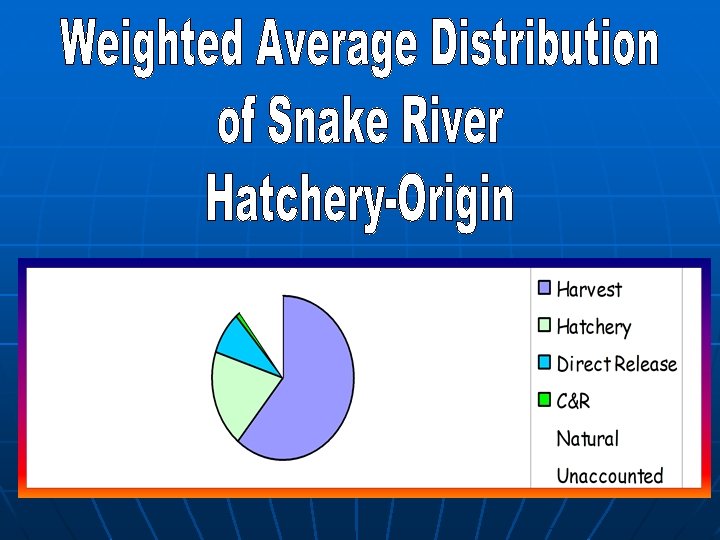 Weighted Average Distribution of Snake River Hatchery-Origin

Harvest
Hatchery
Direct Release
C&R
Natural
Unaccounted